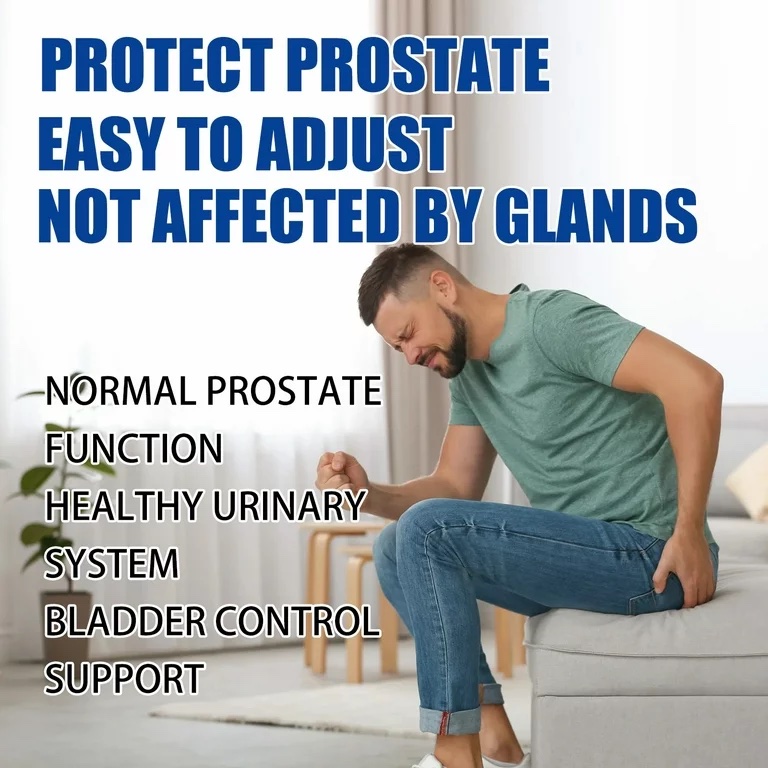 PROTECT PROSTATE
EASY TO ADJUST
NOT AFFECTED BY GLANDS

NORMAL PROSTATE FUNCTION
HEALTHY URINARY SYSTEM
BLADDER CONTROL SUPPORT